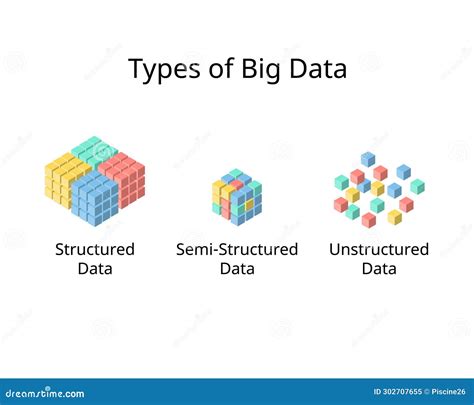 Types of Big Data

Structured Data

Semi-Structured Data

Unstructured Data

dreamstime.com

ID 302707655 © Piscine26